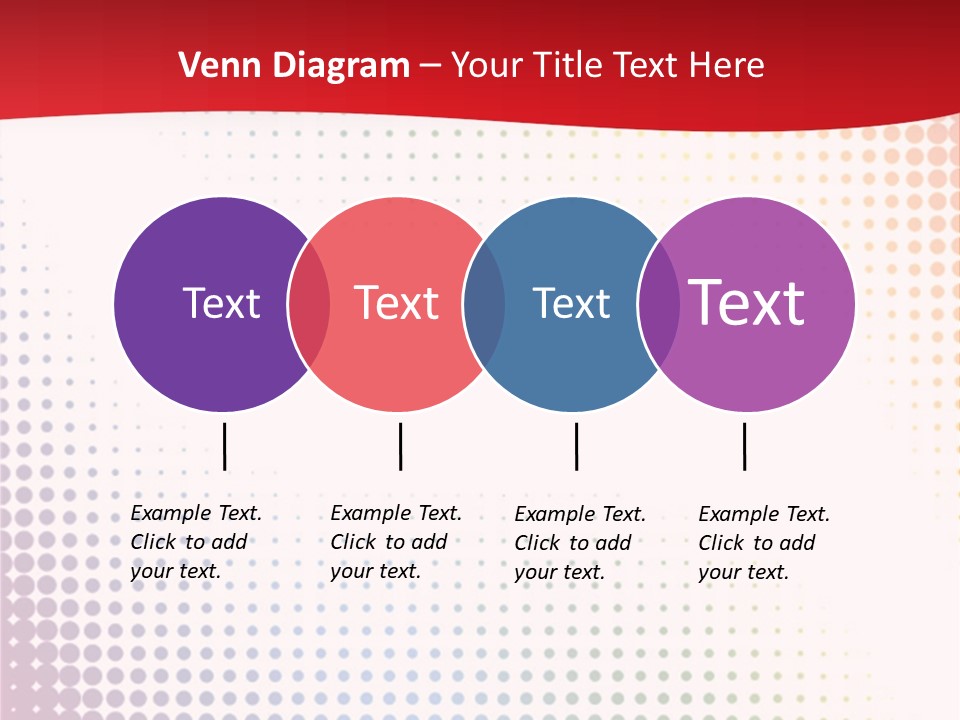 Venn Diagram – Your Title Text Here

Text

Text

Text

Text

Example Text. Click to add your text.

Example Text. Click to add your text.

Example Text. Click to add your text.

Example Text. Click to add your text.